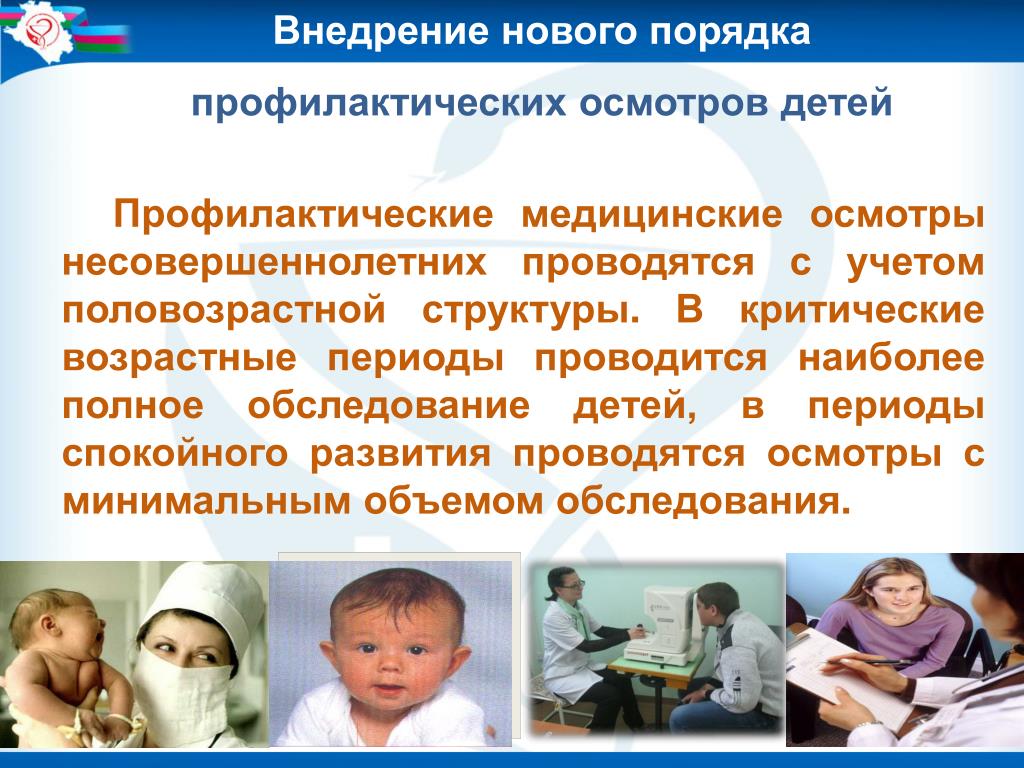 Внедрение нового порядка

профилактических осмотров детей

Профилактические медицинские осмотры несовершеннолетних проводятся с учетом половозрастной структуры. В критические возрастные периоды проводится наиболее полное обследование детей, в периоды спокойного развития проводятся осмотры с минимальным объемом обследования.